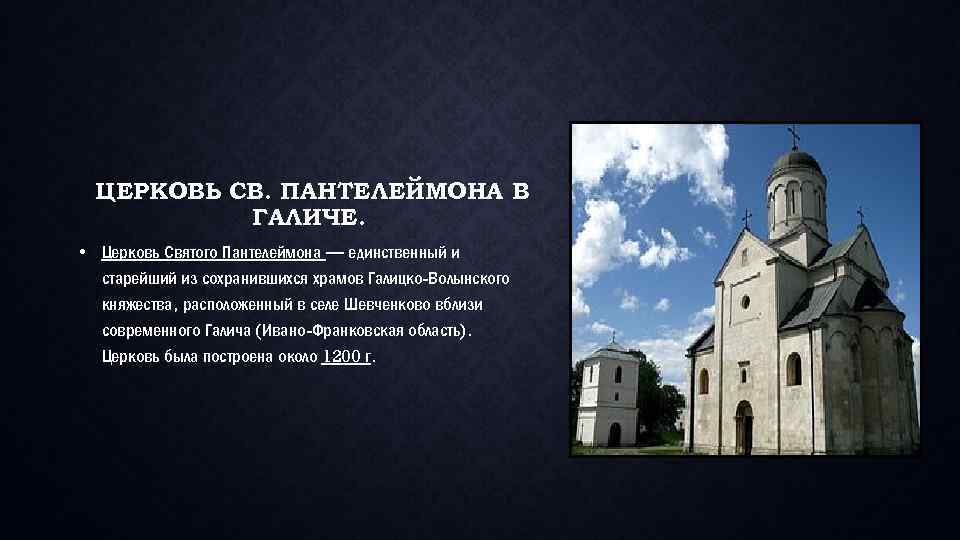 ЦЕРКОВЬ СВ. ПАНТЕЛЕЙМОНА В ГАЛИЧЕ.

• Церковь Святого Пантелеймона — единственный и старейший из сохранившихся храмов Галицко-Волынского княжества, расположенный в селе Шевченково вблизи современного Галича (Ивано-Франковская область). Церковь была построена около 1200 г.